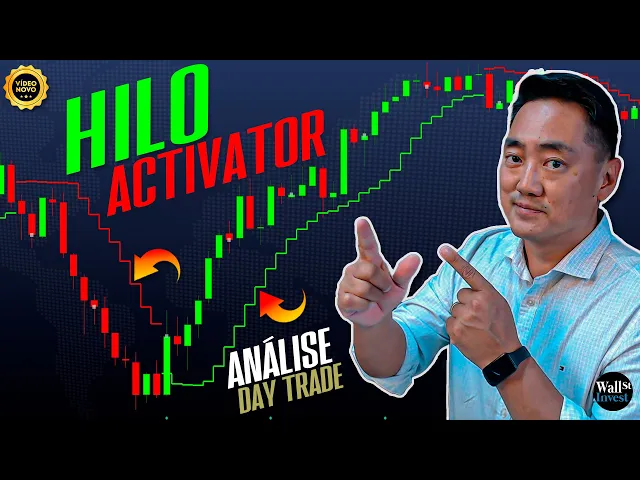 VÍDEO NOVO

HILO ACTIVATOR

ANÁLISE DAY TRADE

Wall St Invest